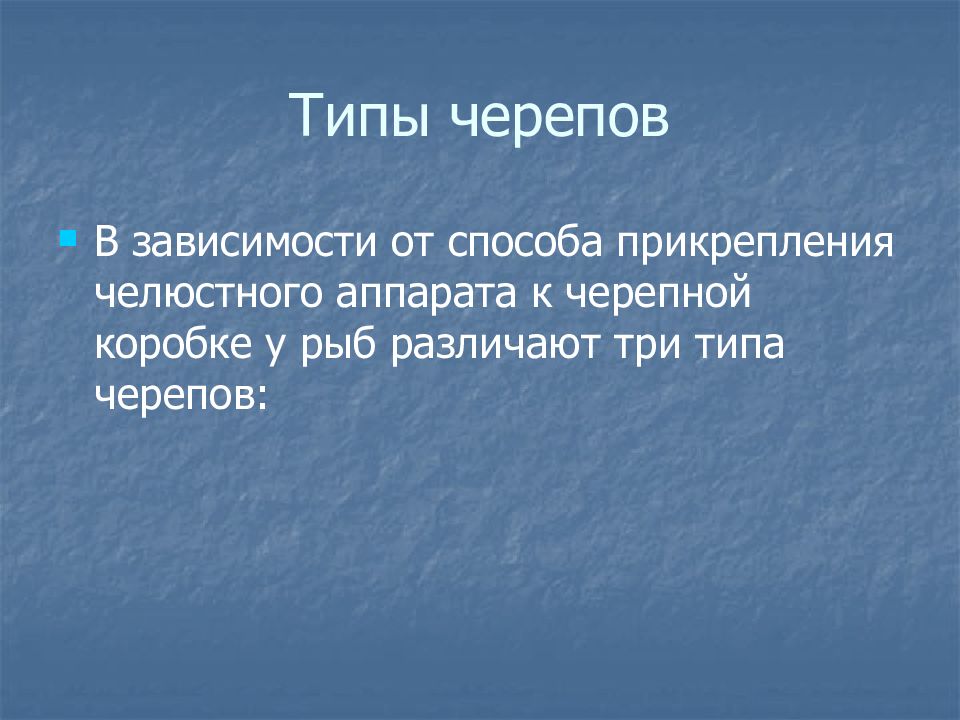 Типы черепов

В зависимости от способа прикрепления челюстного аппарата к черепной коробке у рыб различают три типа черепов: